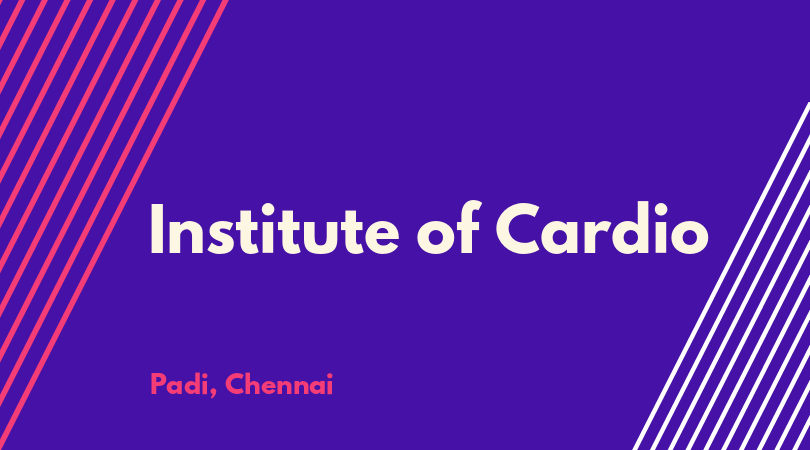 Institute of Cardio

Padi, Chennai